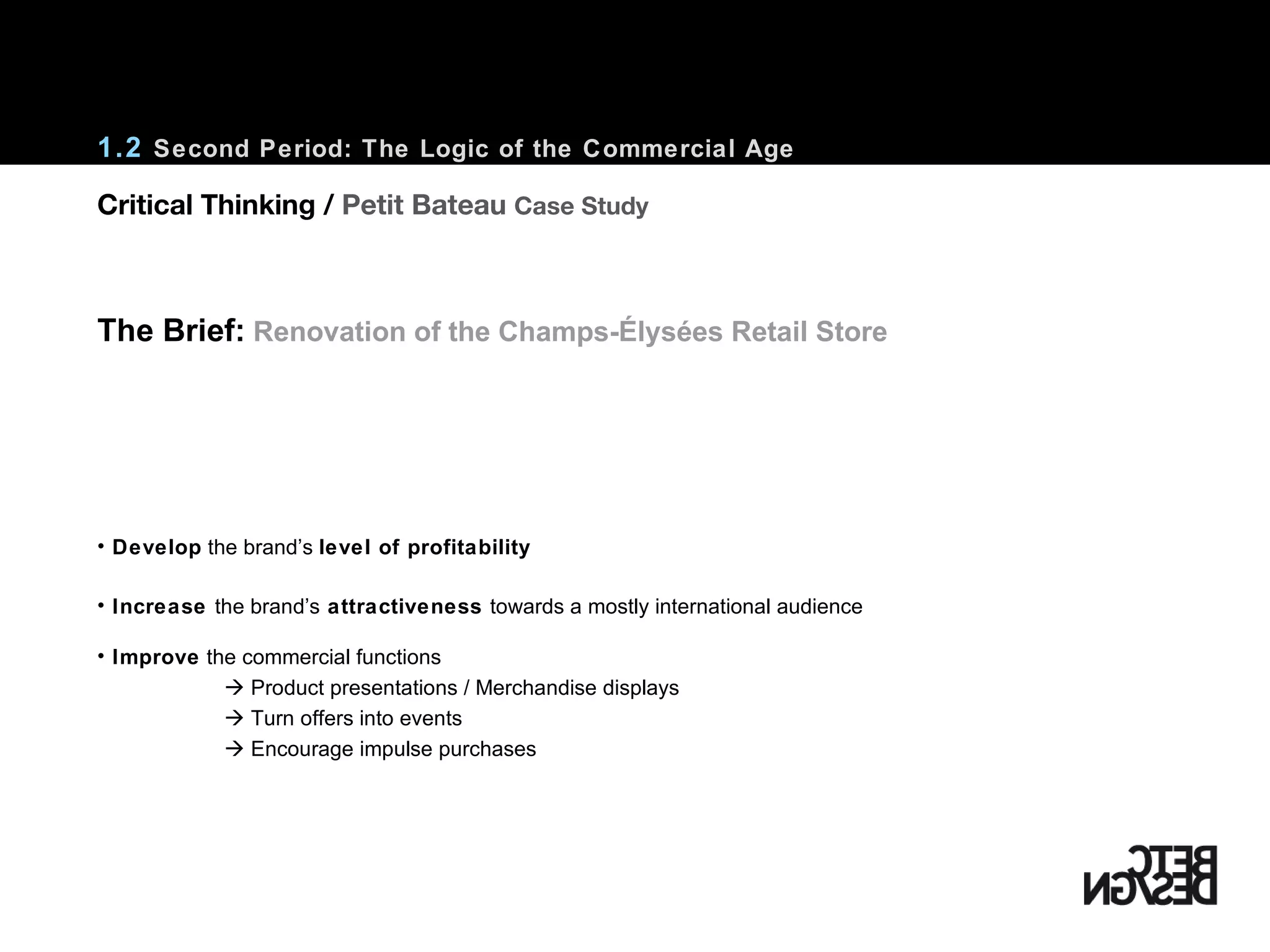 1.2 Second Period: The Logic of the Commercial Age

Critical Thinking / Petit Bateau Case Study

The Brief: Renovation of the Champs-Élysées Retail Store

• Develop the brand's level of profitability

• Increase the brand's attractiveness towards a mostly international audience

• Improve the commercial functions
→ Product presentations / Merchandise displays
→ Turn offers into events
→ Encourage impulse purchases

BETC DESIGN